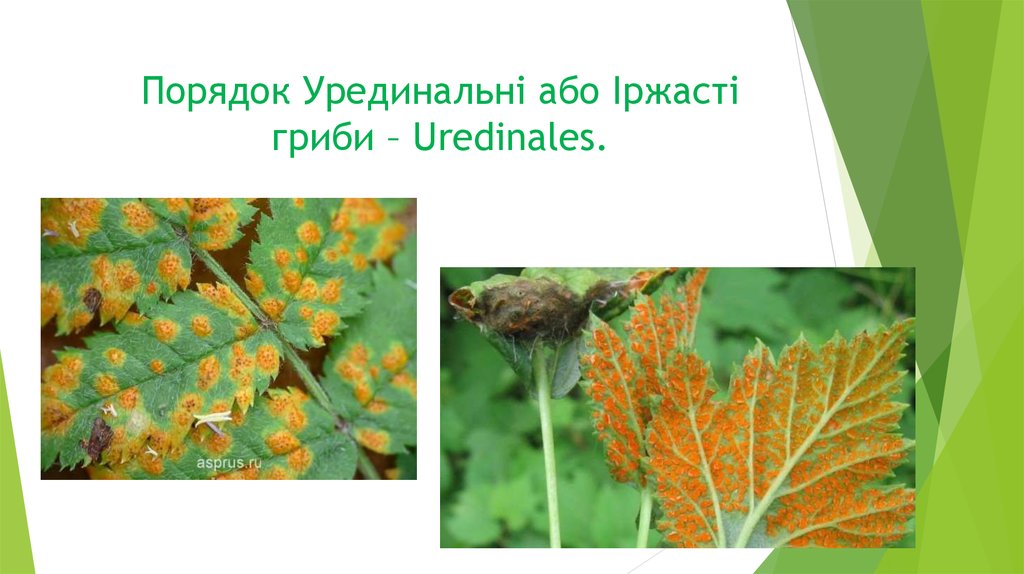 Порядок Урединальні або Іржасті гриби – Uredinales.

asprus.ru